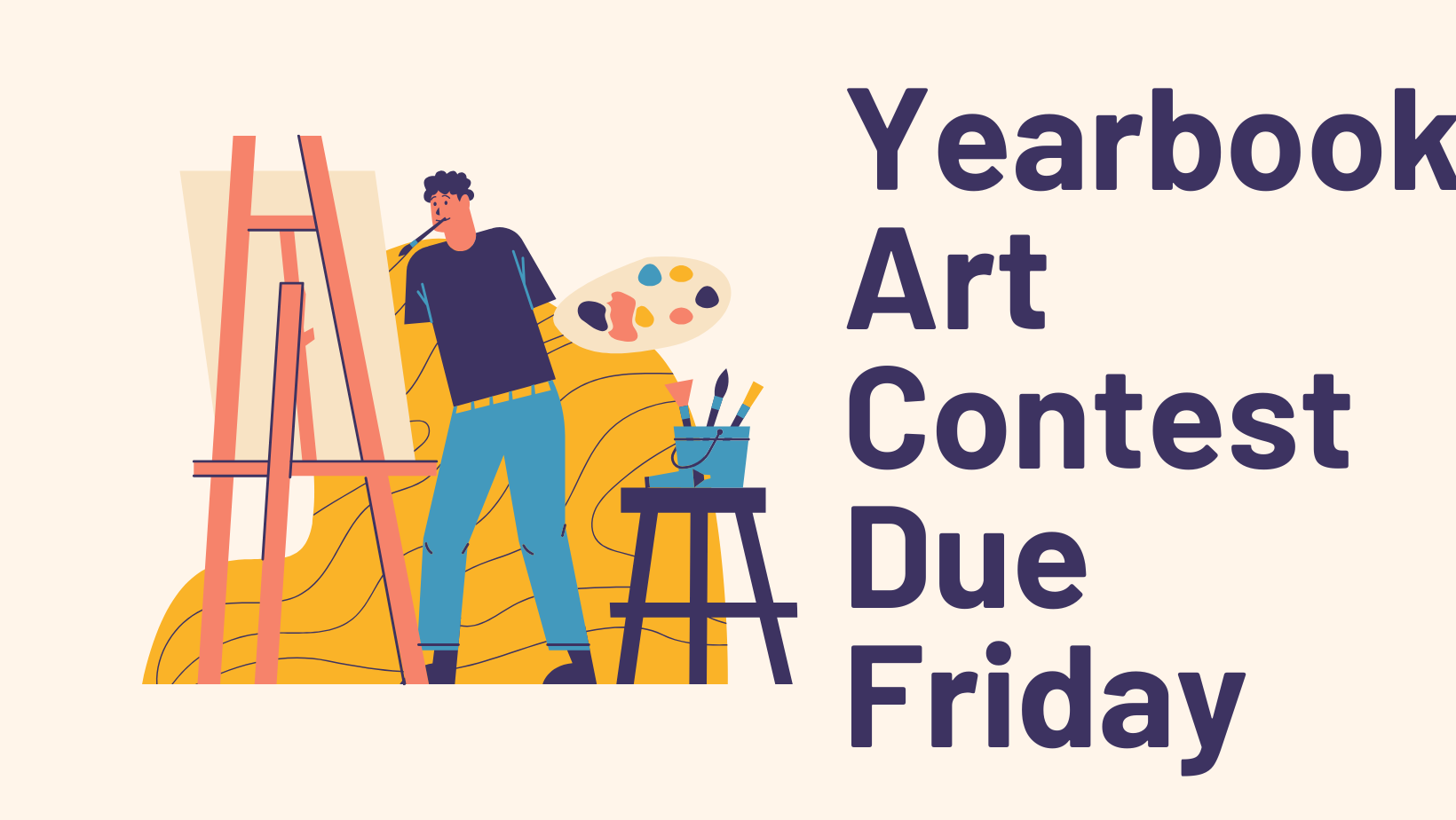 Yearbook
Art
Contest
Due
Friday